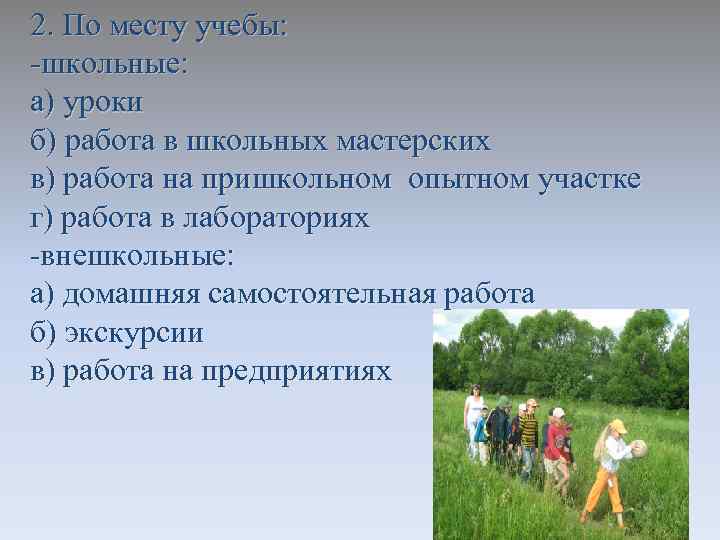 2. По месту учебы:
-школьные:
а) уроки
б) работа в школьных мастерских
в) работа на пришкольном опытном участке
г) работа в лабораториях
-внешкольные:
а) домашняя самостоятельная работа
б) экскурсии
в) работа на предприятиях